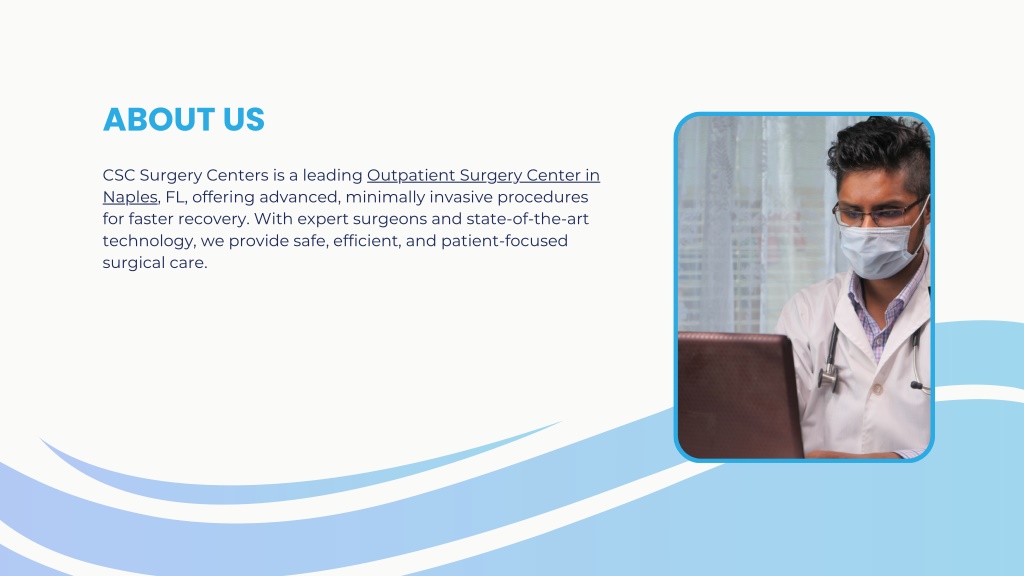 ABOUT US

CSC Surgery Centers is a leading Outpatient Surgery Center in Naples, FL, offering advanced, minimally invasive procedures for faster recovery. With expert surgeons and state-of-the-art technology, we provide safe, efficient, and patient-focused surgical care.